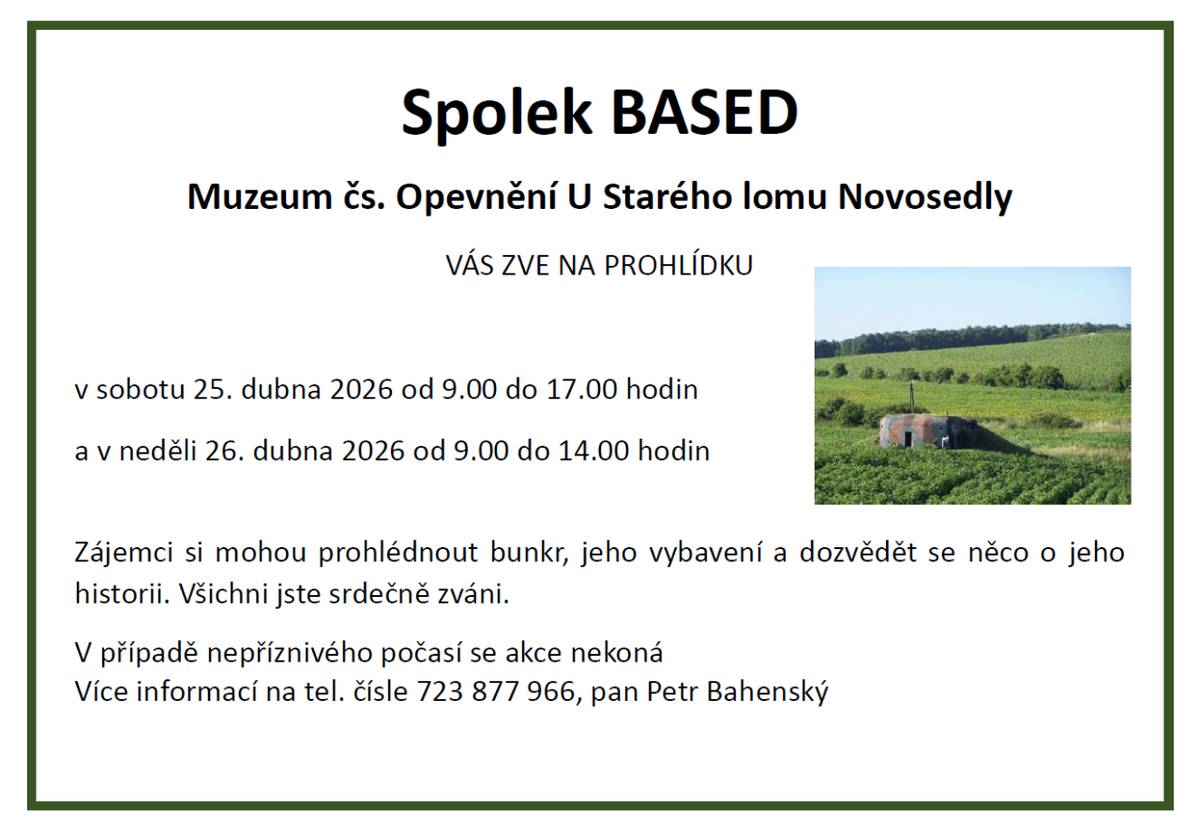 Spolek BASED

Muzeum čs. Opevnění U Starého lomu Novosedly

VÁS ZVE NA PROHLÍDKU

v sobotu 25. dubna 2026 od 9.00 do 17.00 hodin

a v neděli 26. dubna 2026 od 9.00 do 14.00 hodin

Zájemci si mohou prohlédnout bunkr, jeho vybavení a dozvědět se něco o jeho historii. Všichni jste srdečně zváni.

V případě nepříznivého počasí se akce nekoná
Více informací na tel. čísle 723 877 966, pan Petr Bahenský